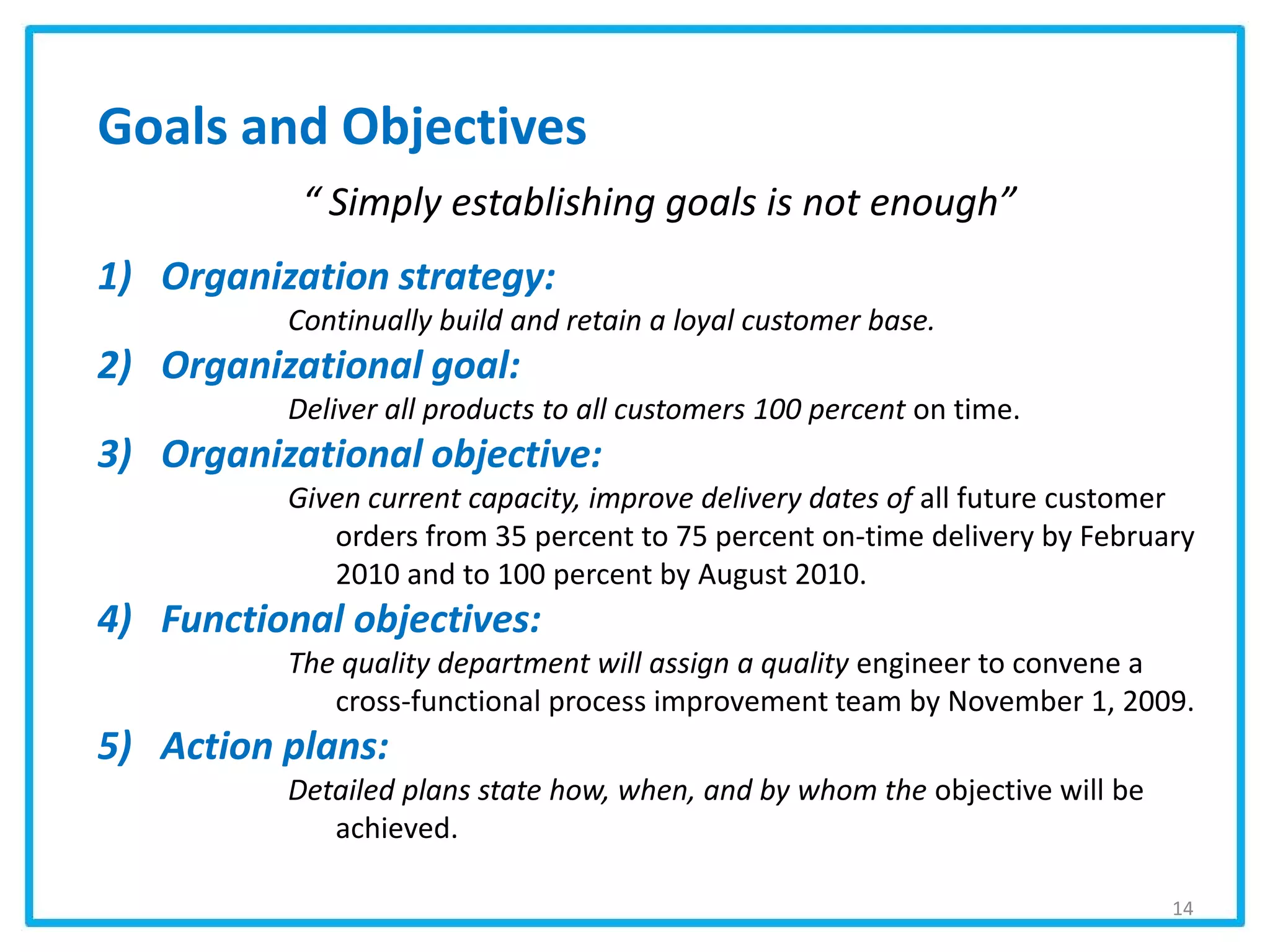 Goals and Objectives

“ Simply establishing goals is not enough”

1) Organization strategy:

Continually build and retain a loyal customer base.

2) Organizational goal:

Deliver all products to all customers 100 percent on time.

3) Organizational objective:

Given current capacity, improve delivery dates of all future customer orders from 35 percent to 75 percent on-time delivery by February 2010 and to 100 percent by August 2010.

4) Functional objectives:

The quality department will assign a quality engineer to convene a cross-functional process improvement team by November 1, 2009.

5) Action plans:

Detailed plans state how, when, and by whom the objective will be achieved.

14